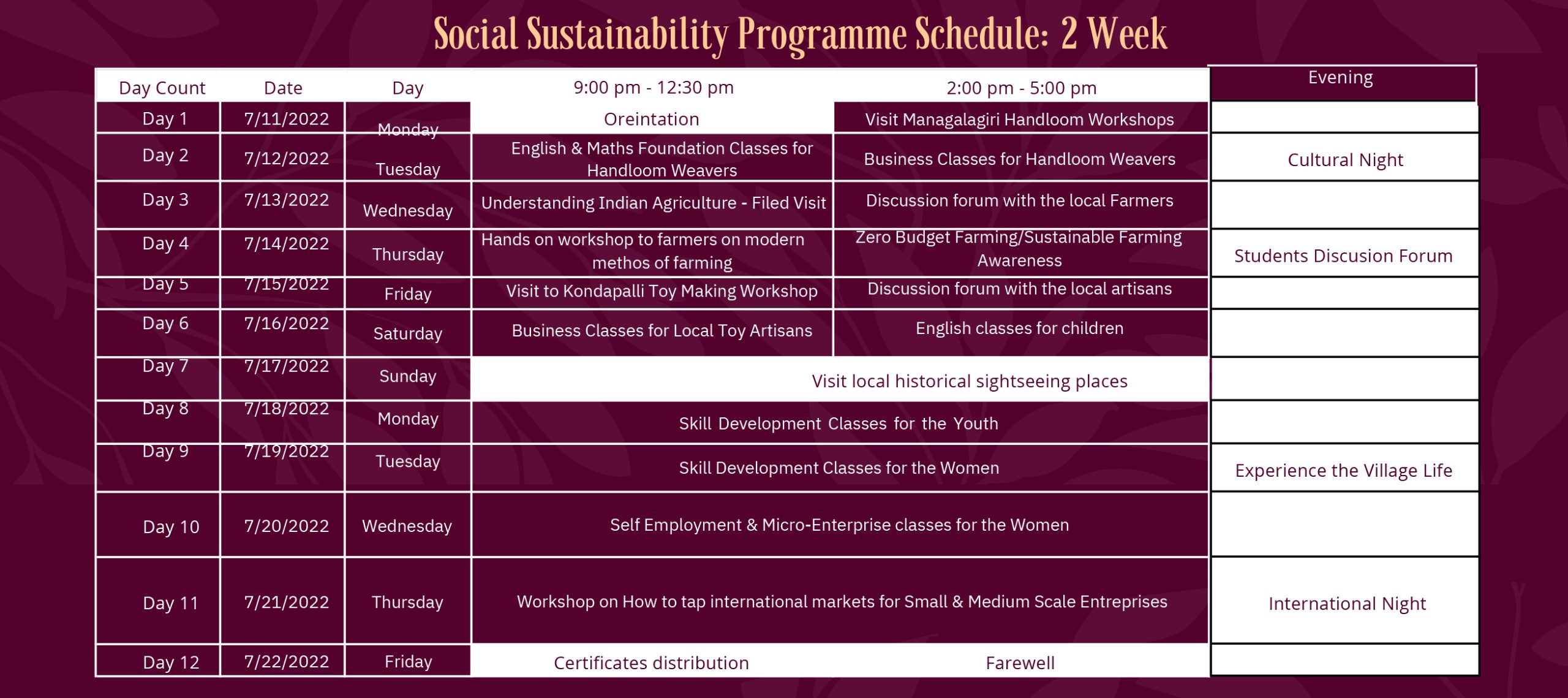 Social Sustainability Programme Schedule: 2 Week

| Day Count | Date | Day | 9:00 pm - 12:30 pm | 2:00 pm - 5:00 pm | Evening |
|---|---|---|---|---|---|
| Day 1 | 7/11/2022 | Monday | Oreintation | Visit Managalagiri Handloom Workshops | |
| Day 2 | 7/12/2022 | Tuesday | English & Maths Foundation Classes for Handloom Weavers | Business Classes for Handloom Weavers | Cultural Night |
| Day 3 | 7/13/2022 | Wednesday | Understanding Indian Agriculture - Filed Visit | Discussion forum with the local Farmers | |
| Day 4 | 7/14/2022 | Thursday | Hands on workshop to farmers on modern methos of farming | Zero Budget Farming/Sustainable Farming Awareness | Students Discusion Forum |
| Day 5 | 7/15/2022 | Friday | Visit to Kondapalli Toy Making Workshop | Discussion forum with the local artisans | |
| Day 6 | 7/16/2022 | Saturday | Business Classes for Local Toy Artisans | English classes for children | |
| Day 7 | 7/17/2022 | Sunday | Visit local historical sightseeing places | | |
| Day 8 | 7/18/2022 | Monday | Skill Development Classes for the Youth | | |
| Day 9 | 7/19/2022 | Tuesday | Skill Development Classes for the Women | | Experience the Village Life |
| Day 10 | 7/20/2022 | Wednesday | Self Employment & Micro-Enterprise classes for the Women | | |
| Day 11 | 7/21/2022 | Thursday | Workshop on How to tap international markets for Small & Medium Scale Entreprises | | International Night |
| Day 12 | 7/22/2022 | Friday | Certificates distribution | Farewell | |